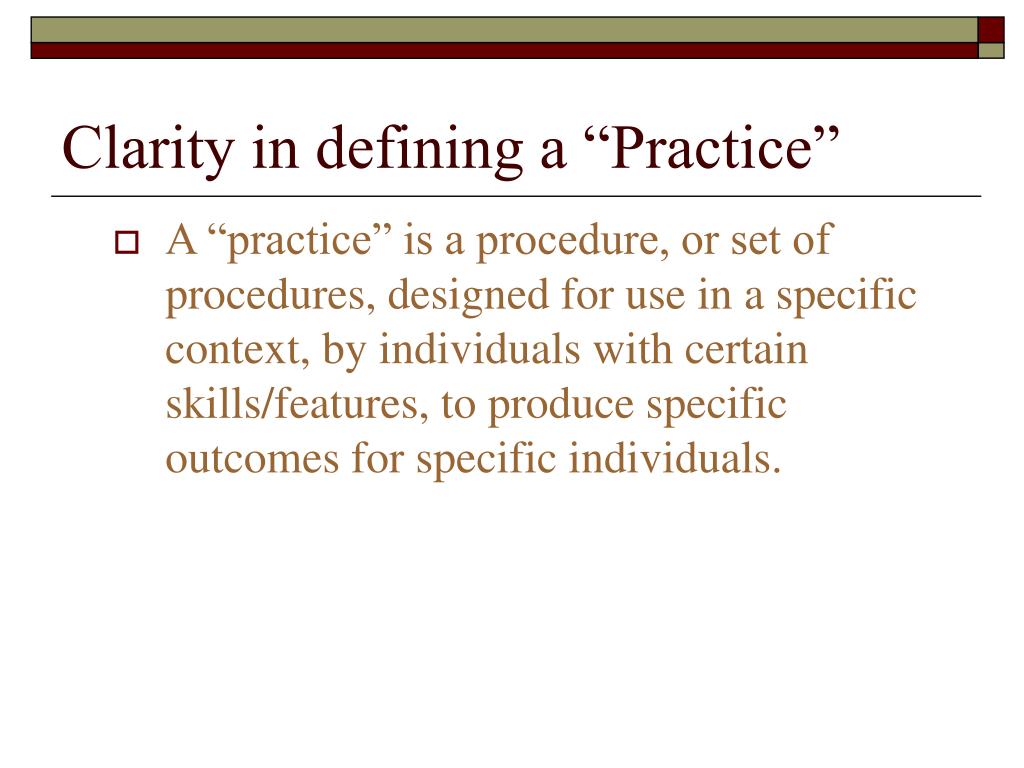 Clarity in defining a “Practice”

A “practice” is a procedure, or set of procedures, designed for use in a specific context, by individuals with certain skills/features, to produce specific outcomes for specific individuals.